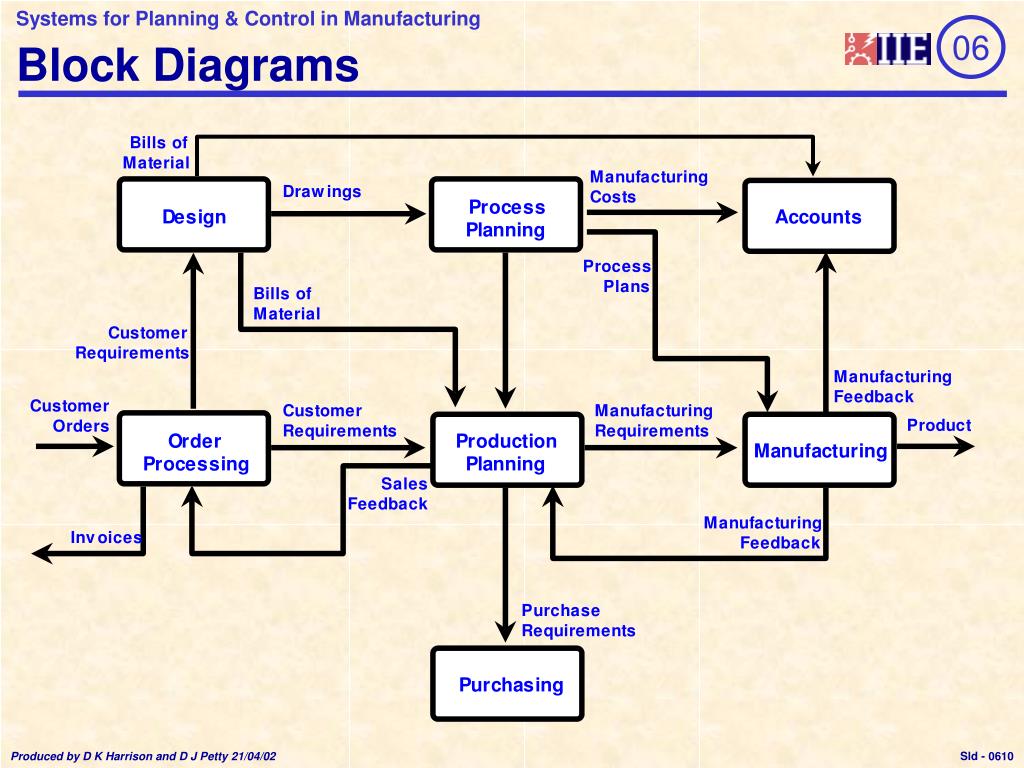 Systems for Planning & Control in Manufacturing

Block Diagrams

IIE 06

Bills of Material

Design

Drawings

Process Planning

Manufacturing Costs

Accounts

Process Plans

Bills of Material

Customer Requirements

Manufacturing Feedback

Customer Orders

Order Processing

Customer Requirements

Production Planning

Manufacturing Requirements

Manufacturing

Product

Sales Feedback

Invoices

Manufacturing Feedback

Purchase Requirements

Purchasing

Produced by D K Harrison and D J Petty 21/04/02

Sld - 0610